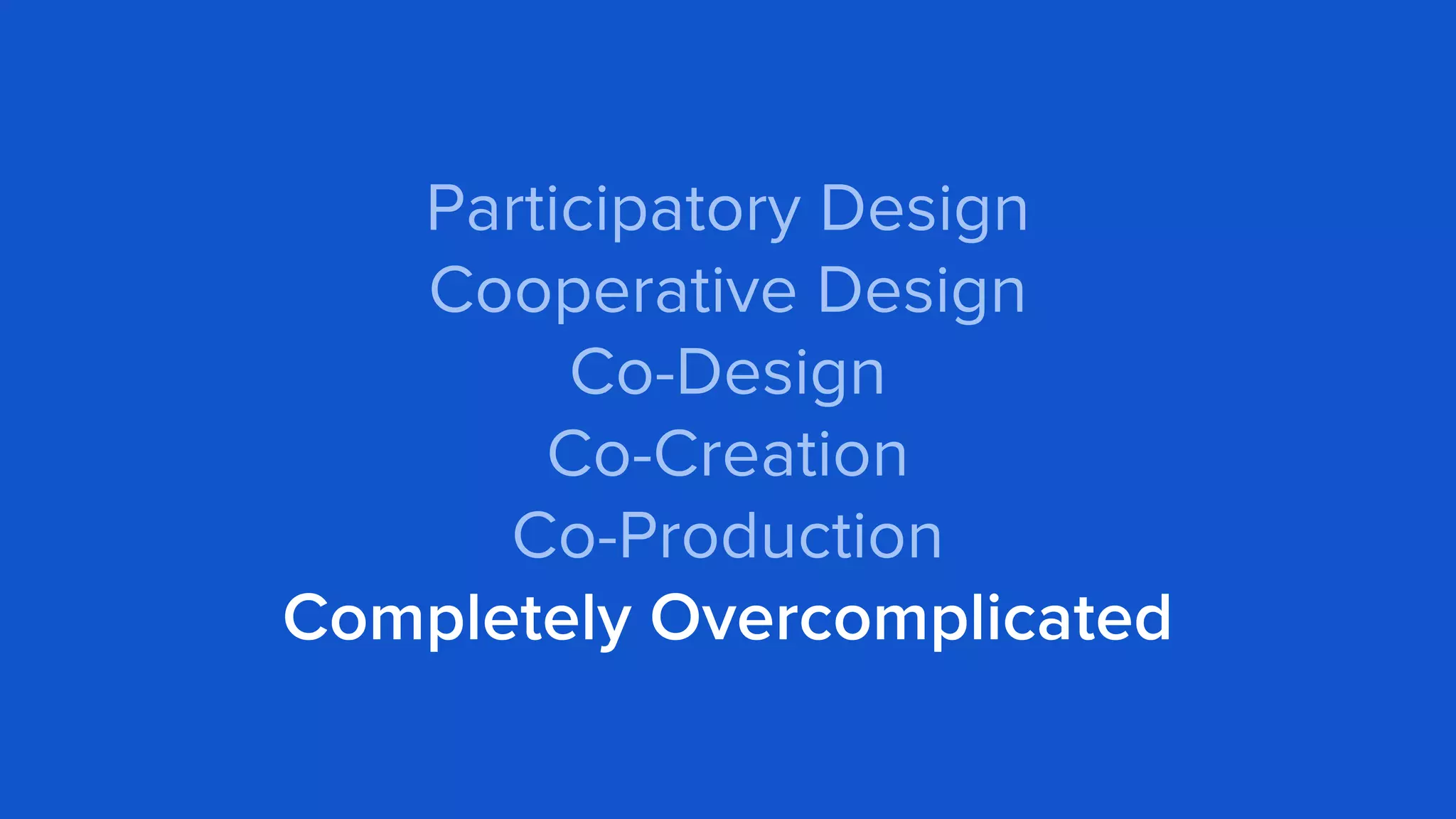 Participatory Design
Cooperative Design
Co-Design
Co-Creation
Co-Production
Completely Overcomplicated